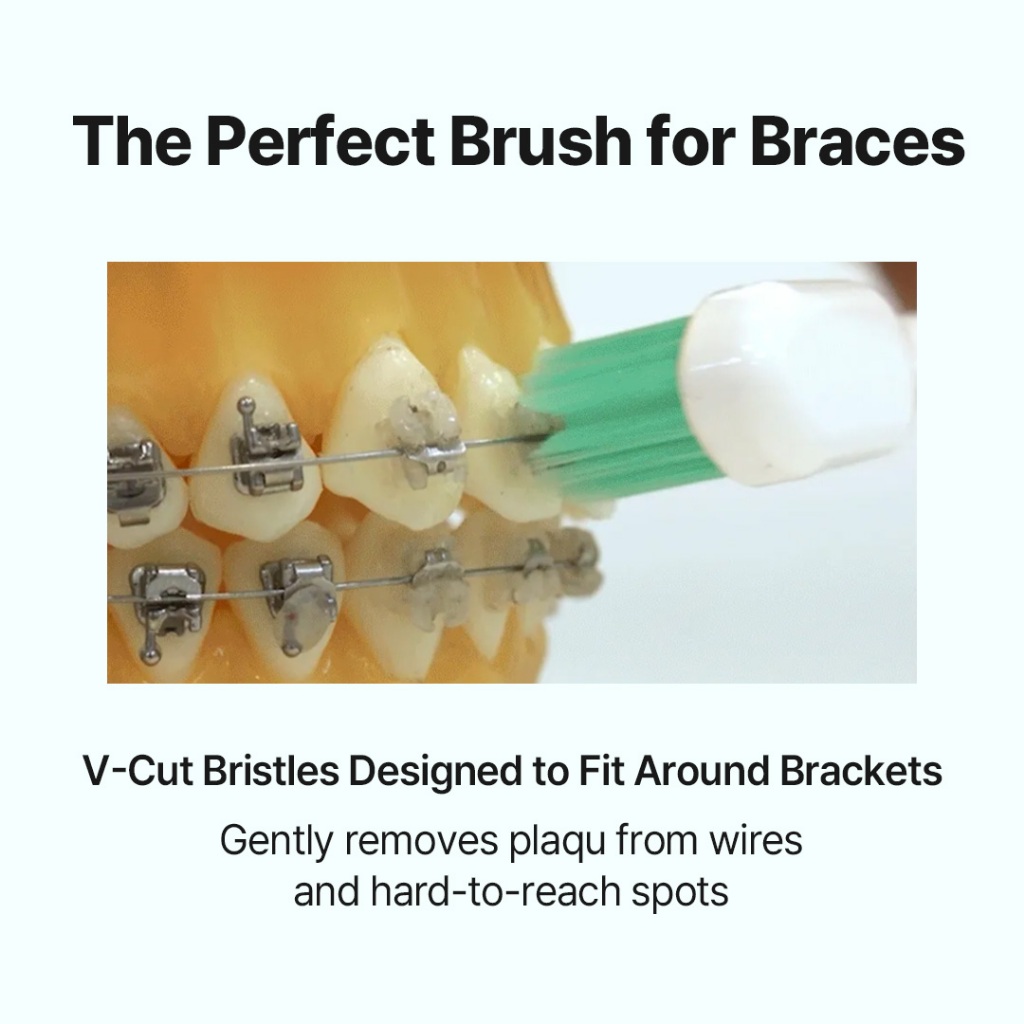 The Perfect Brush for Braces

V-Cut Bristles Designed to Fit Around Brackets

Gently removes plaqu from wires and hard-to-reach spots